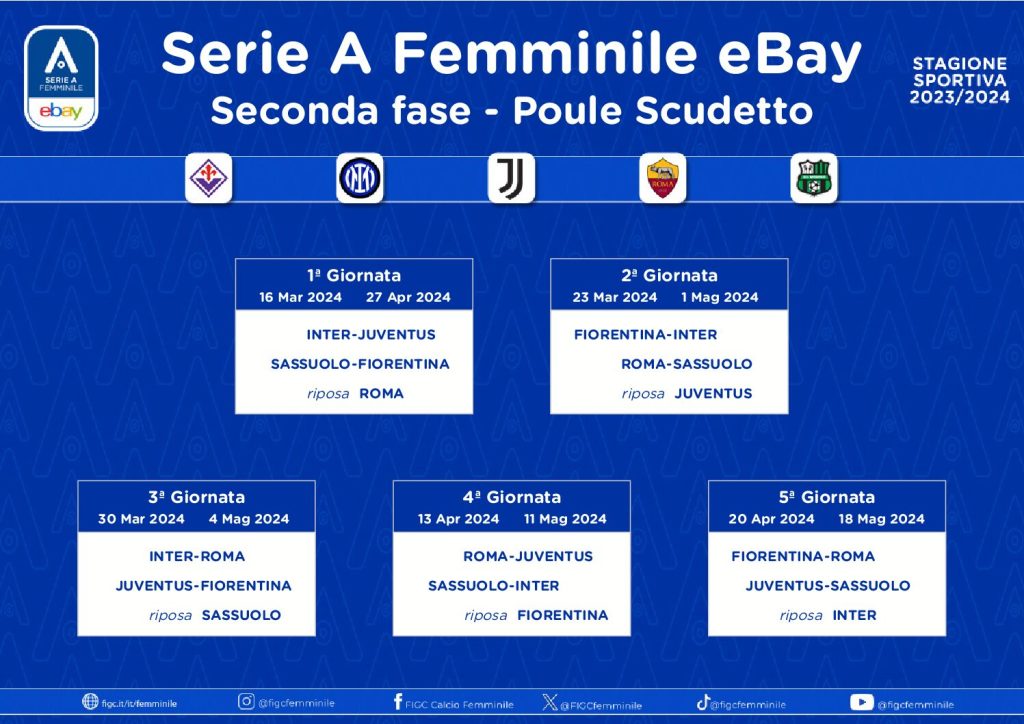 SERIE A FEMMINILE ebay

Serie A Femminile eBay
Seconda fase - Poule Scudetto

STAGIONE SPORTIVA 2023/2024

1ª Giornata
16 Mar 2024 27 Apr 2024
INTER-JUVENTUS
SASSUOLO-FIORENTINA
riposa ROMA

2ª Giornata
23 Mar 2024 1 Mag 2024
FIORENTINA-INTER
ROMA-SASSUOLO
riposa JUVENTUS

3ª Giornata
30 Mar 2024 4 Mag 2024
INTER-ROMA
JUVENTUS-FIORENTINA
riposa SASSUOLO

4ª Giornata
13 Apr 2024 11 Mag 2024
ROMA-JUVENTUS
SASSUOLO-INTER
riposa FIORENTINA

5ª Giornata
20 Apr 2024 18 Mag 2024
FIORENTINA-ROMA
JUVENTUS-SASSUOLO
riposa INTER

figc.it/it/femminile @figcfemminile FIGC Calcio Femminile @FIGCfemminile @figcfemminile @figcfemminile